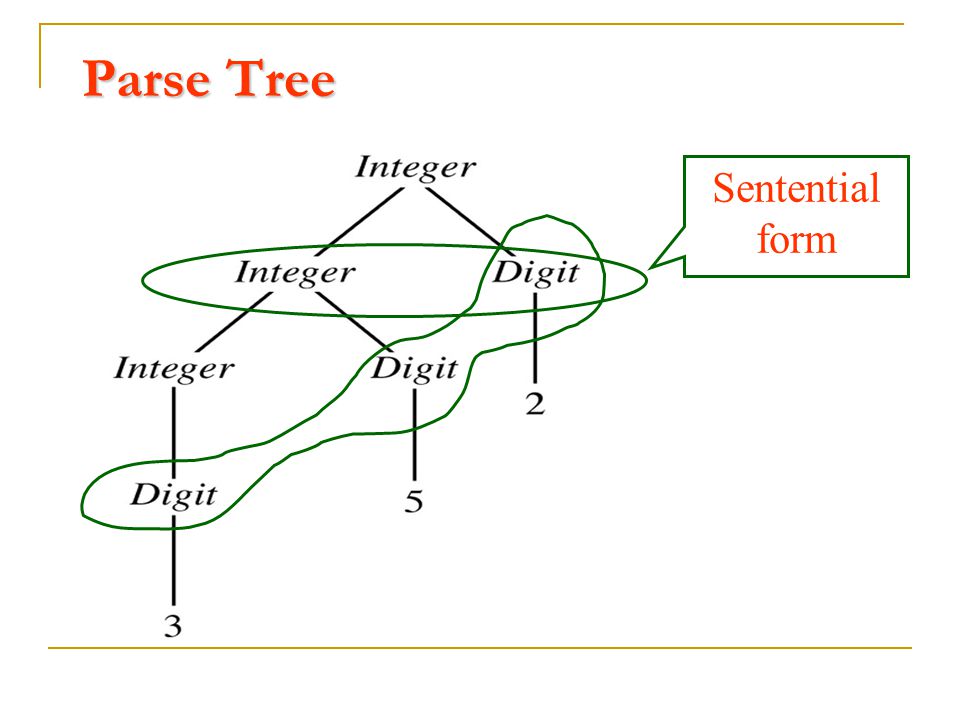 Parse Tree

Integer

Sentential form

Integer

Digit

Integer

Digit

2

Digit

5

3